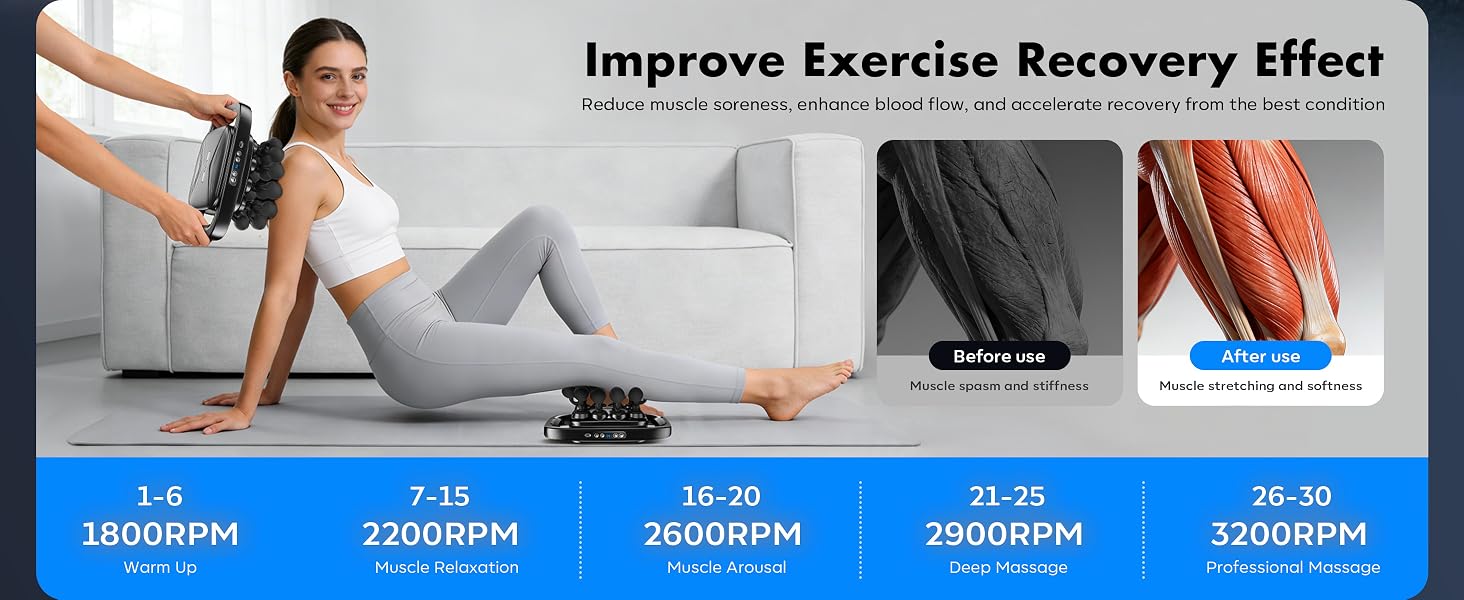 Improve Exercise Recovery Effect

Reduce muscle soreness, enhance blood flow, and accelerate recovery from the best condition

Before use

Muscle spasm and stiffness

After use

Muscle stretching and softness

1-6
1800RPM
Warm Up

7-15
2200RPM
Muscle Relaxation

16-20
2600RPM
Muscle Arousal

21-25
2900RPM
Deep Massage

26-30
3200RPM
Professional Massage